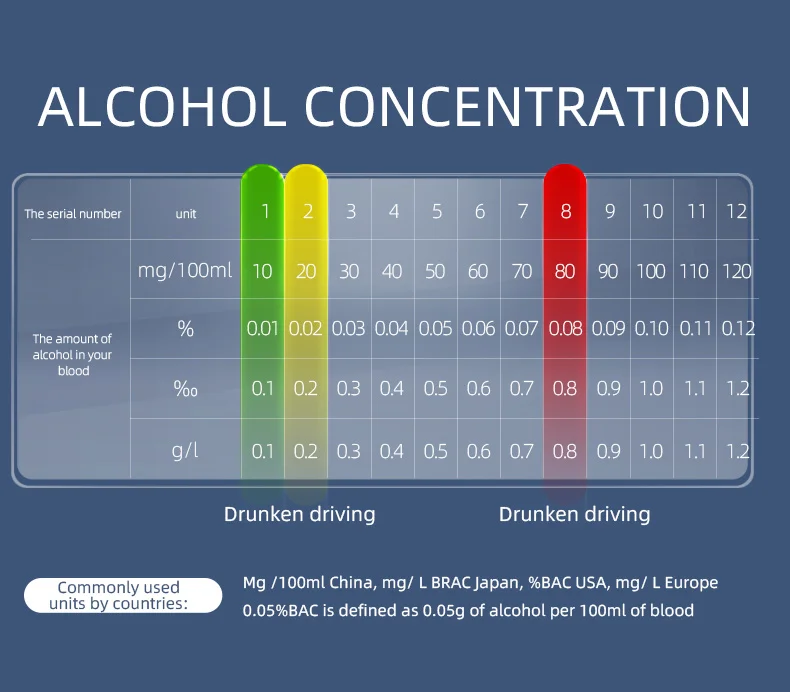 ALCOHOL CONCENTRATION

| The serial number | unit | 1 | 2 | 3 | 4 | 5 | 6 | 7 | 8 | 9 | 10 | 11 | 12 |
|---|---|---|---|---|---|---|---|---|---|---|---|---|---|
| The amount of alcohol in your blood | mg/100ml | 10 | 20 | 30 | 40 | 50 | 60 | 70 | 80 | 90 | 100 | 110 | 120 |
| | % | 0.01 | 0.02 | 0.03 | 0.04 | 0.05 | 0.06 | 0.07 | 0.08 | 0.09 | 0.10 | 0.11 | 0.12 |
| | ‰ | 0.1 | 0.2 | 0.3 | 0.4 | 0.5 | 0.6 | 0.7 | 0.8 | 0.9 | 1.0 | 1.1 | 1.2 |
| | g/l | 0.1 | 0.2 | 0.3 | 0.4 | 0.5 | 0.6 | 0.7 | 0.8 | 0.9 | 1.0 | 1.1 | 1.2 |

Drunken driving

Drunken driving

Commonly used units by countries:

Mg /100ml China, mg/ L BRAC Japan, %BAC USA, mg/ L Europe
0.05%BAC is defined as 0.05g of alcohol per 100ml of blood